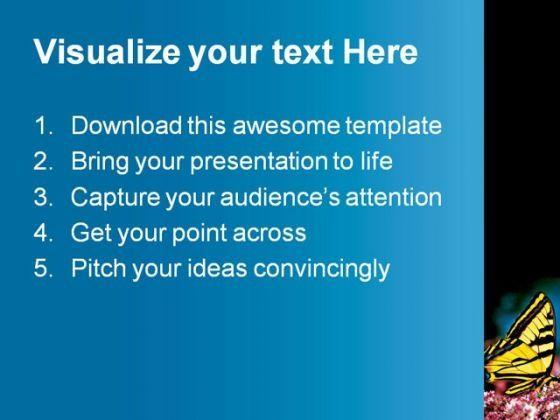 Visualize your text Here

1. Download this awesome template
2. Bring your presentation to life
3. Capture your audience's attention
4. Get your point across
5. Pitch your ideas convincingly